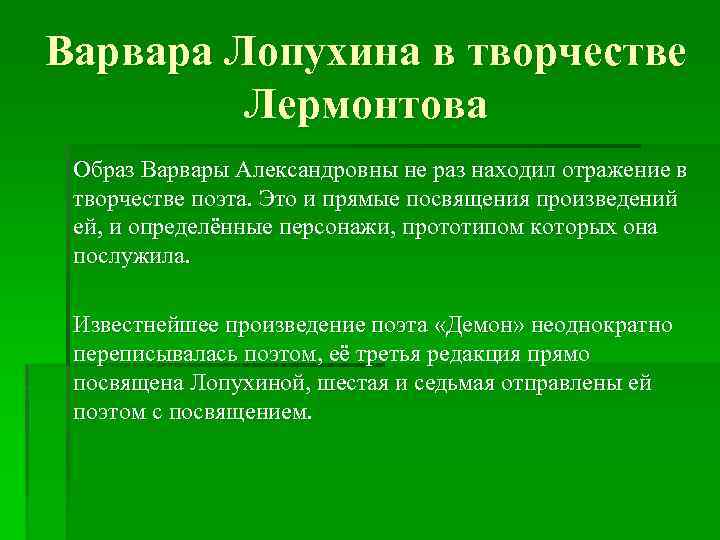 Варвара Лопухина в творчестве Лермонтова

Образ Варвары Александровны не раз находил отражение в творчестве поэта. Это и прямые посвящения произведений ей, и определённые персонажи, прототипом которых она послужила.

Известнейшее произведение поэта «Демон» неоднократно переписывалась поэтом, её третья редакция прямо посвящена Лопухиной, шестая и седьмая отправлены ей поэтом с посвящением.